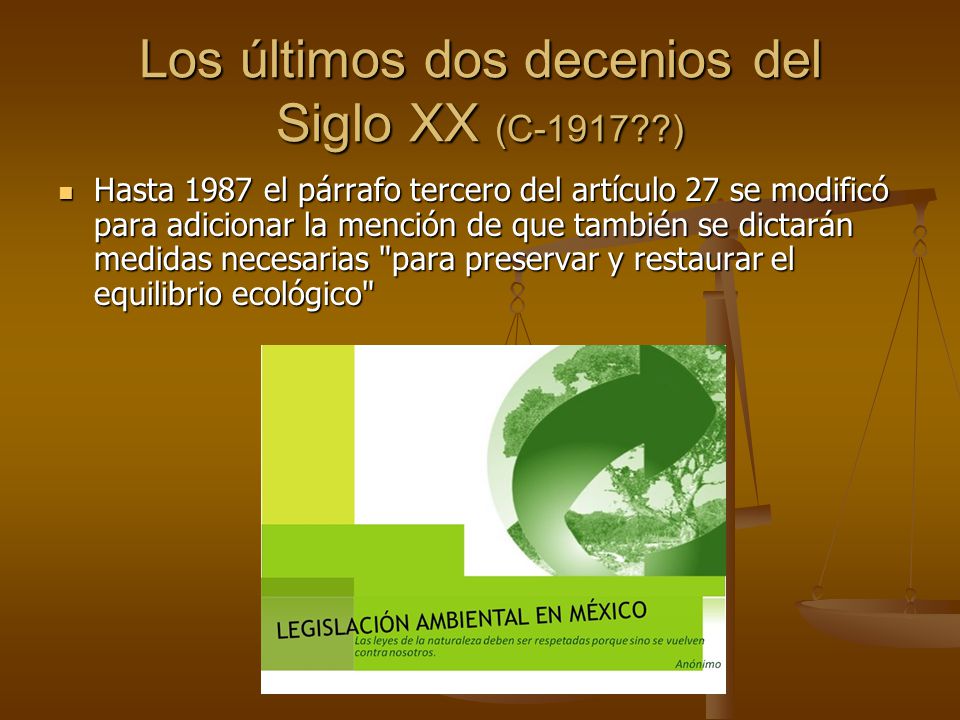 Los últimos dos decenios del Siglo XX (C-1917??)

Hasta 1987 el párrafo tercero del artículo 27 se modificó para adicionar la mención de que también se dictarán medidas necesarias "para preservar y restaurar el equilibrio ecológico"

LEGISLACIÓN AMBIENTAL EN MÉXICO

Las leyes de la naturaleza deben ser respetadas porque sino se vuelven contra nosotros.

Anónimo